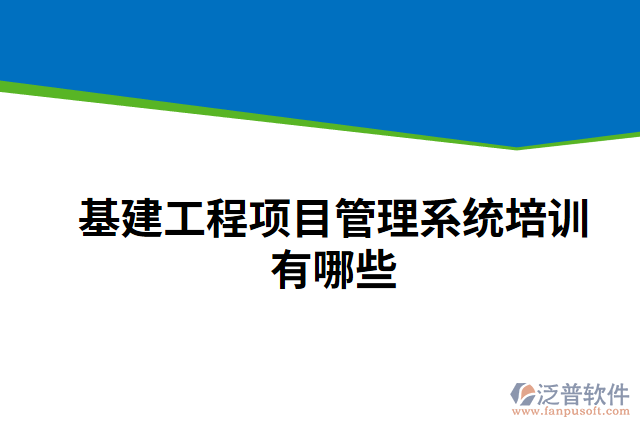 基建工程项目管理系统培训有哪些

泛普软件
www.fanpusoft.com